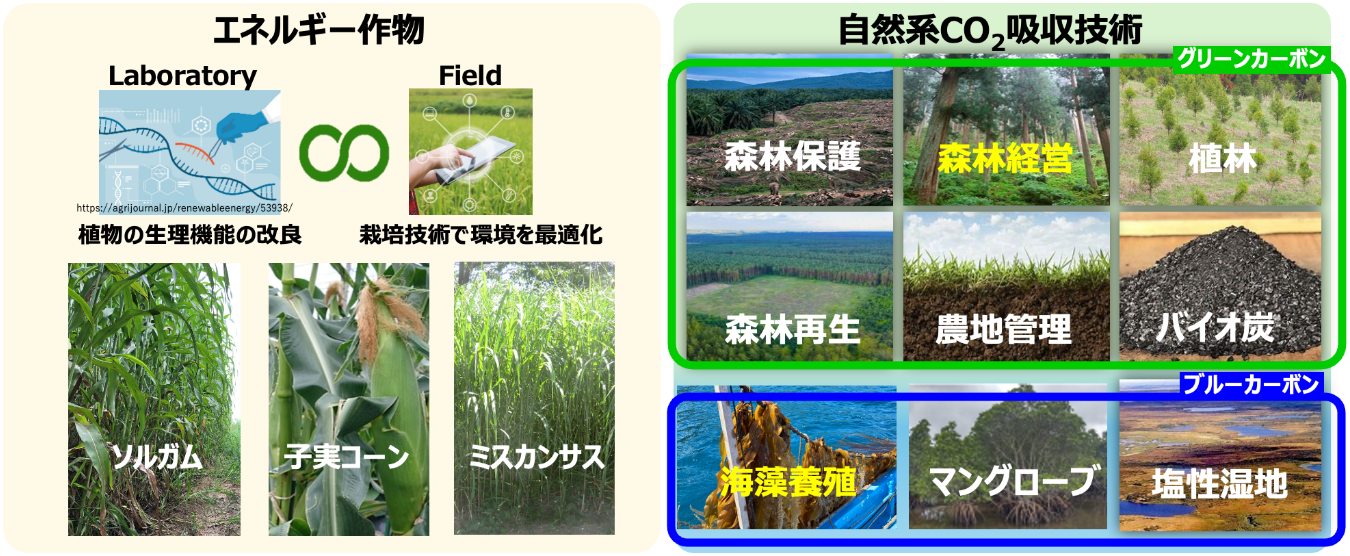 エネルギー作物

Laboratory

Field

https://agrijournal.jp/renewableenergy/53938/

植物の生理機能の改良

栽培技術で環境を最適化

ソルガム

子実コーン

ミスカンサス

自然系$CO_2$吸収技術

グリーンカーボン

森林保護

森林経営

植林

森林再生

農地管理

バイオ炭

ブルーカーボン

海藻養殖

マングローブ

塩性湿地